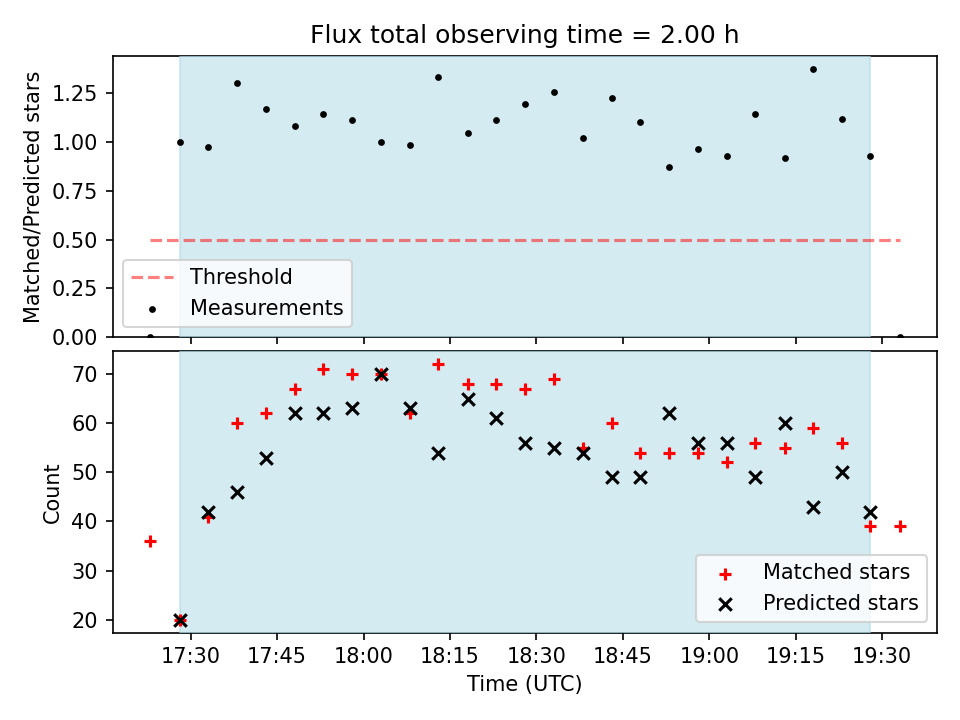 Flux total observing time = 2.00 h

Matched/Predicted stars

1.25
1.00
0.75
0.50
0.25
0.00

Threshold
Measurements

Count

70
60
50
40
30
20

Matched stars
Predicted stars

17:30 17:45 18:00 18:15 18:30 18:45 19:00 19:15 19:30

Time (UTC)